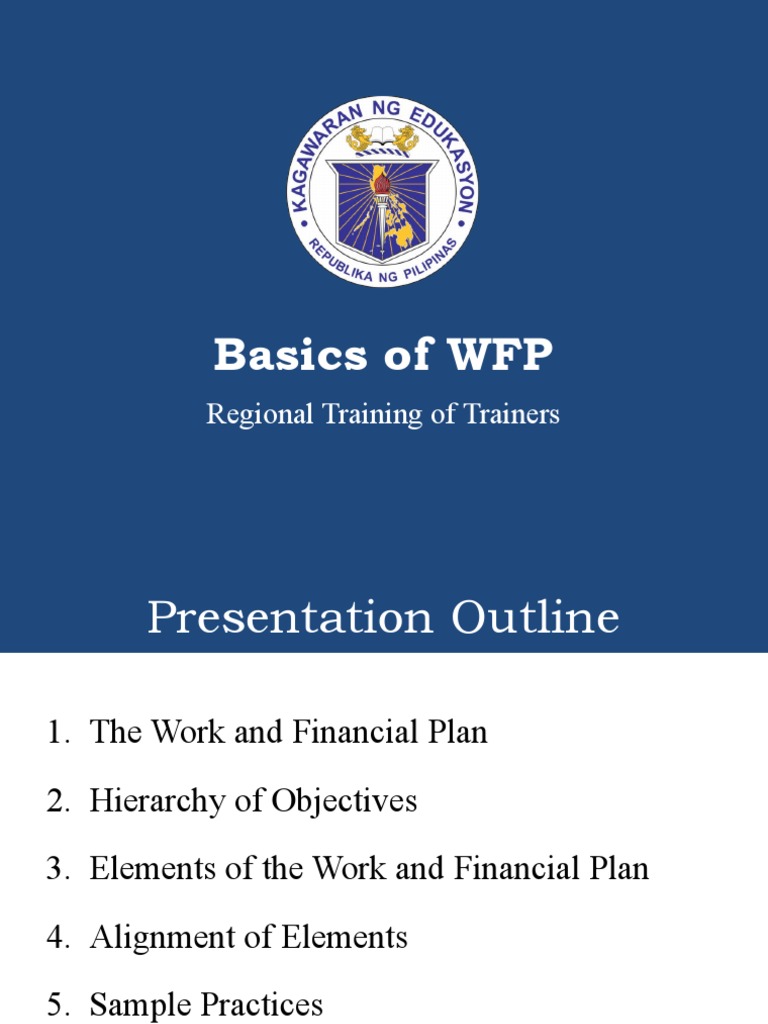 KAGAWARAN NG EDUKASYON
REPUBLIKA NG PILIPINAS

Basics of WFP

Regional Training of Trainers

Presentation Outline

1. The Work and Financial Plan
2. Hierarchy of Objectives
3. Elements of the Work and Financial Plan
4. Alignment of Elements
5. Sample Practices